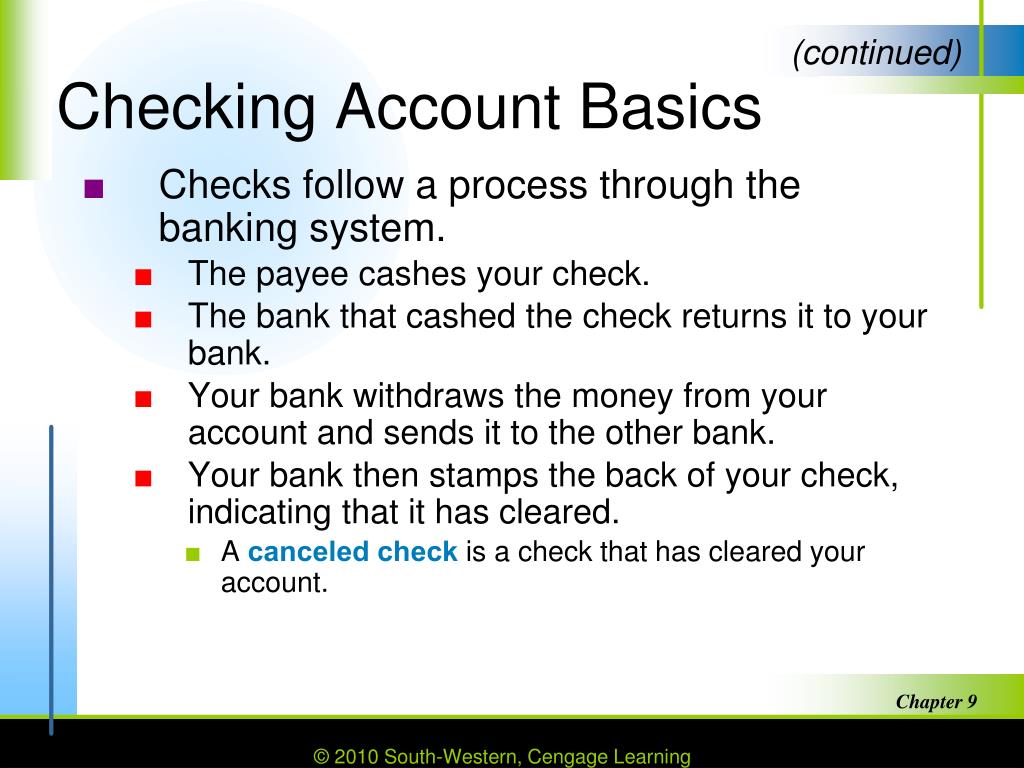 (continued)

Checking Account Basics

■ Checks follow a process through the banking system.

■ The payee cashes your check.

■ The bank that cashed the check returns it to your bank.

■ Your bank withdraws the money from your account and sends it to the other bank.

■ Your bank then stamps the back of your check, indicating that it has cleared.

■ A canceled check is a check that has cleared your account.

Chapter 9

© 2010 South-Western, Cengage Learning